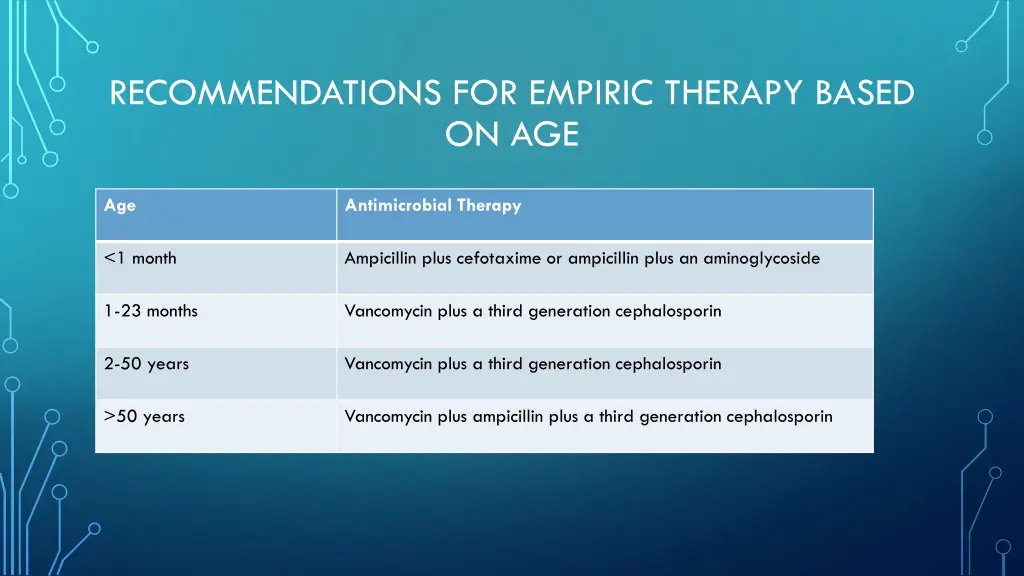 RECOMMENDATIONS FOR EMPIRIC THERAPY BASED ON AGE

| Age | Antimicrobial Therapy |
|---|---|
| <1 month | Ampicillin plus cefotaxime or ampicillin plus an aminoglycoside |
| 1-23 months | Vancomycin plus a third generation cephalosporin |
| 2-50 years | Vancomycin plus a third generation cephalosporin |
| >50 years | Vancomycin plus ampicillin plus a third generation cephalosporin |